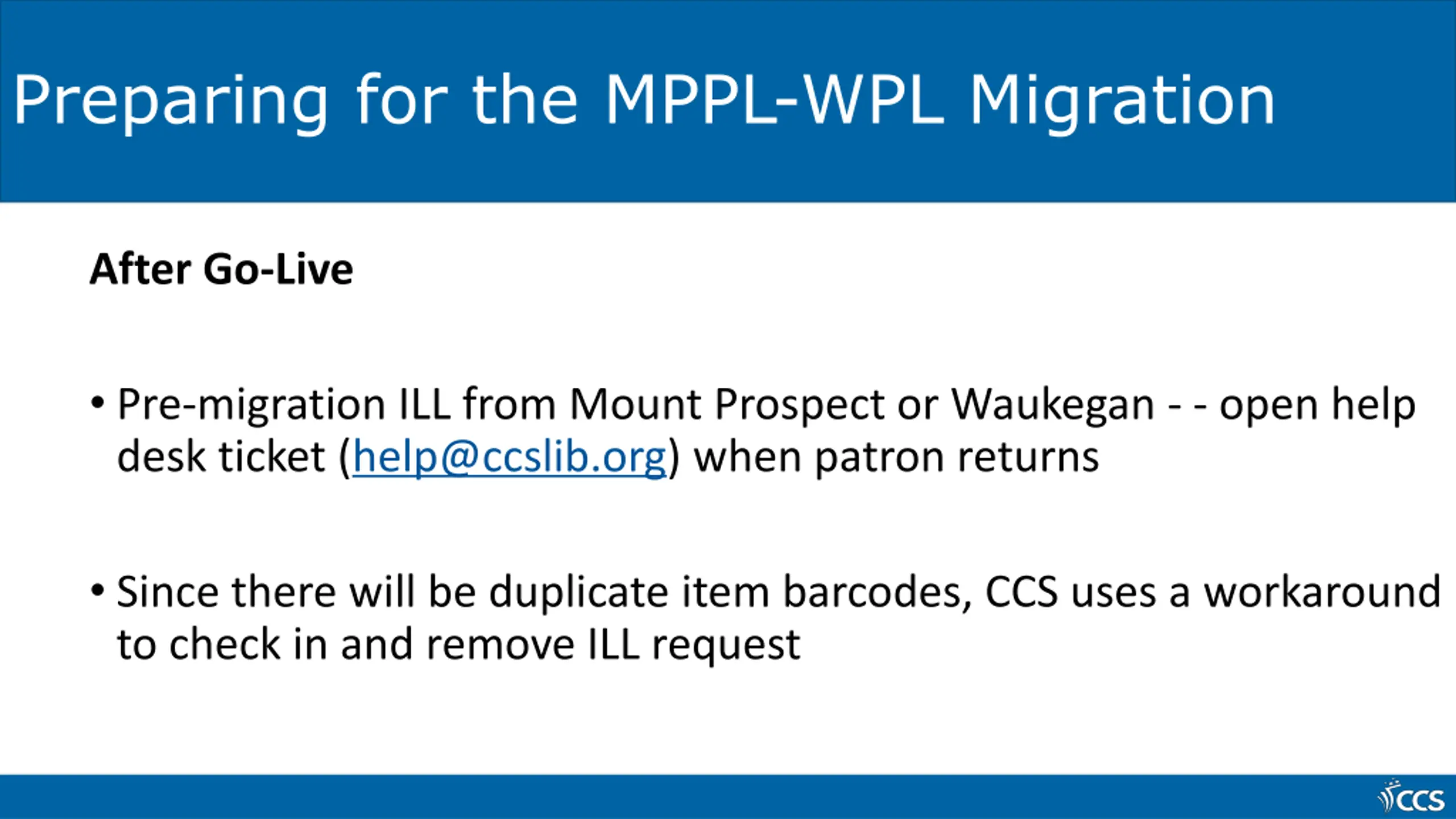 Preparing for the MPPL-WPL Migration

After Go-Live

• Pre-migration ILL from Mount Prospect or Waukegan - - open help desk ticket (help@ccslib.org) when patron returns

• Since there will be duplicate item barcodes, CCS uses a workaround to check in and remove ILL request

CCS